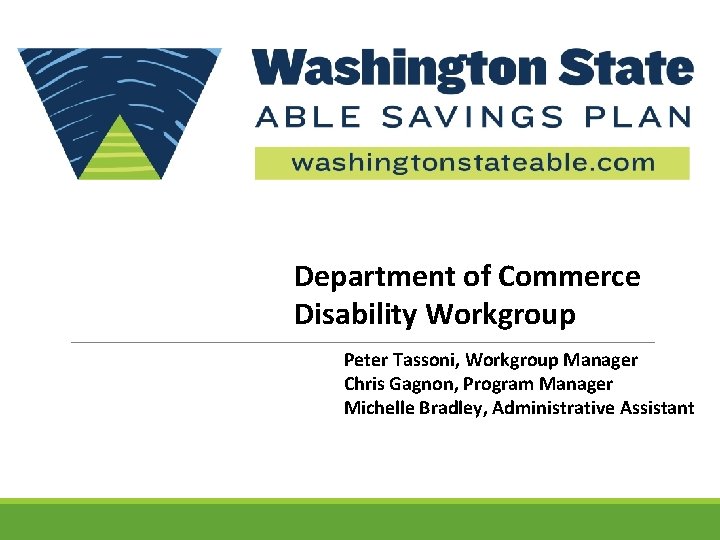 Washington State
ABLE SAVINGS PLAN
washingtonstateable.com

Department of Commerce
Disability Workgroup

Peter Tassoni, Workgroup Manager
Chris Gagnon, Program Manager
Michelle Bradley, Administrative Assistant